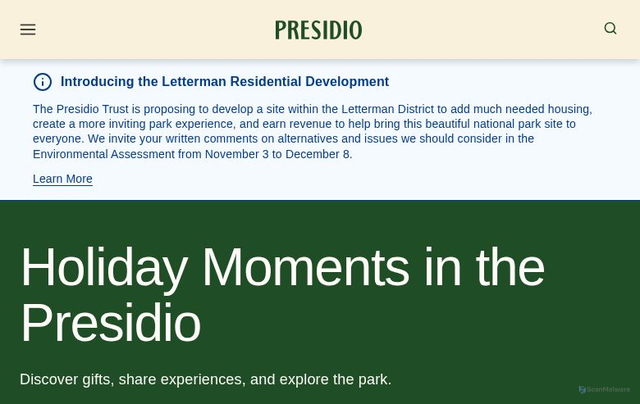 PRESIDIO

Introducing the Letterman Residential Development

The Presidio Trust is proposing to develop a site within the Letterman District to add much needed housing, create a more inviting park experience, and earn revenue to help bring this beautiful national park site to everyone. We invite your written comments on alternatives and issues we should consider in the Environmental Assessment from November 3 to December 8.

Learn More

Holiday Moments in the Presidio

Discover gifts, share experiences, and explore the park.

ScanMalware